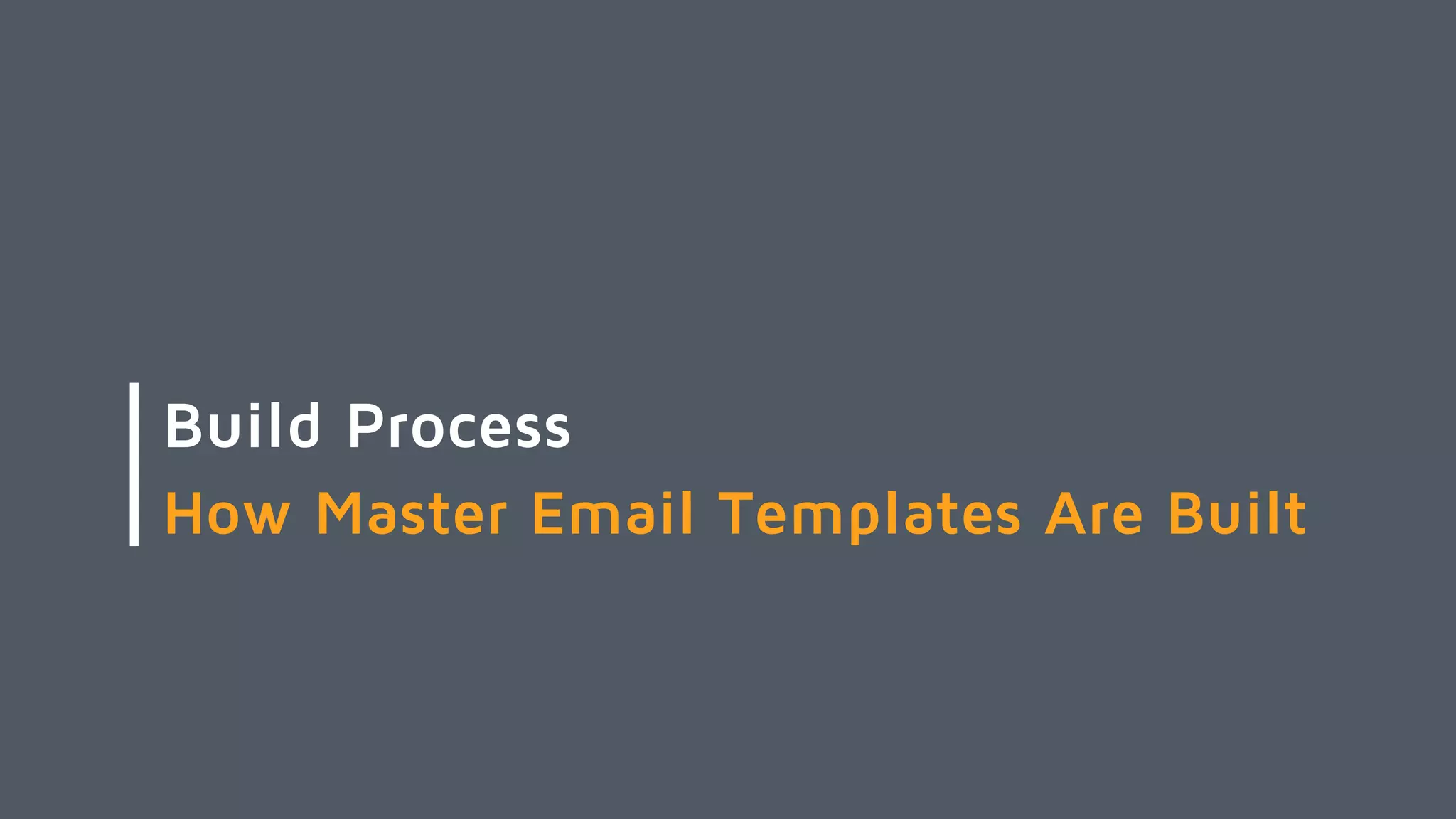 Build Process

How Master Email Templates Are Built